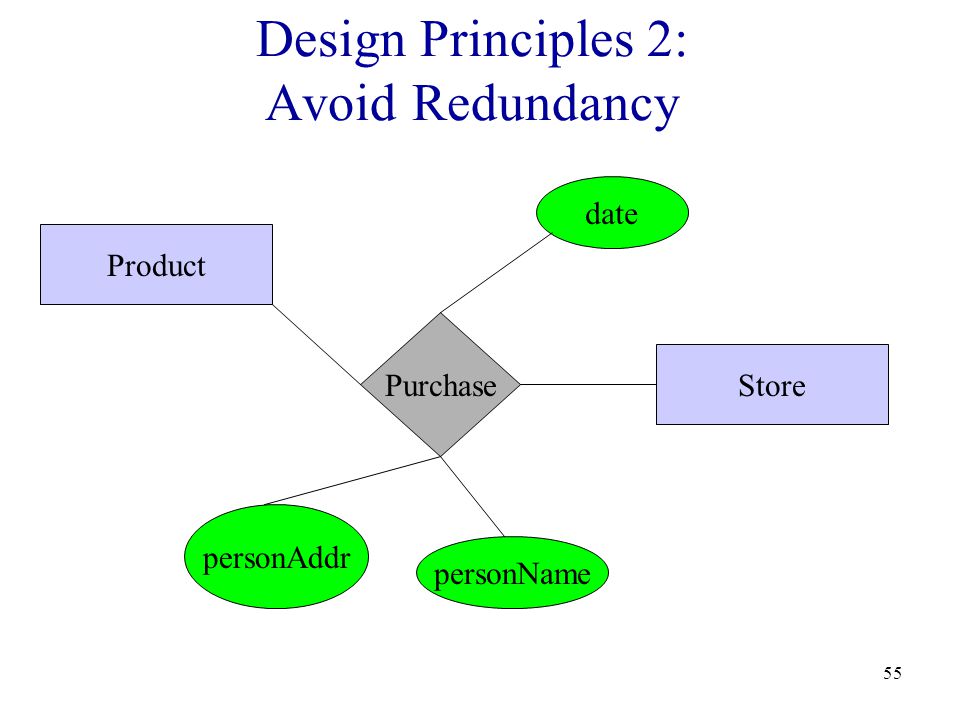 Design Principles 2:
Avoid Redundancy

date

Product

Purchase

Store

personAddr

personName

55